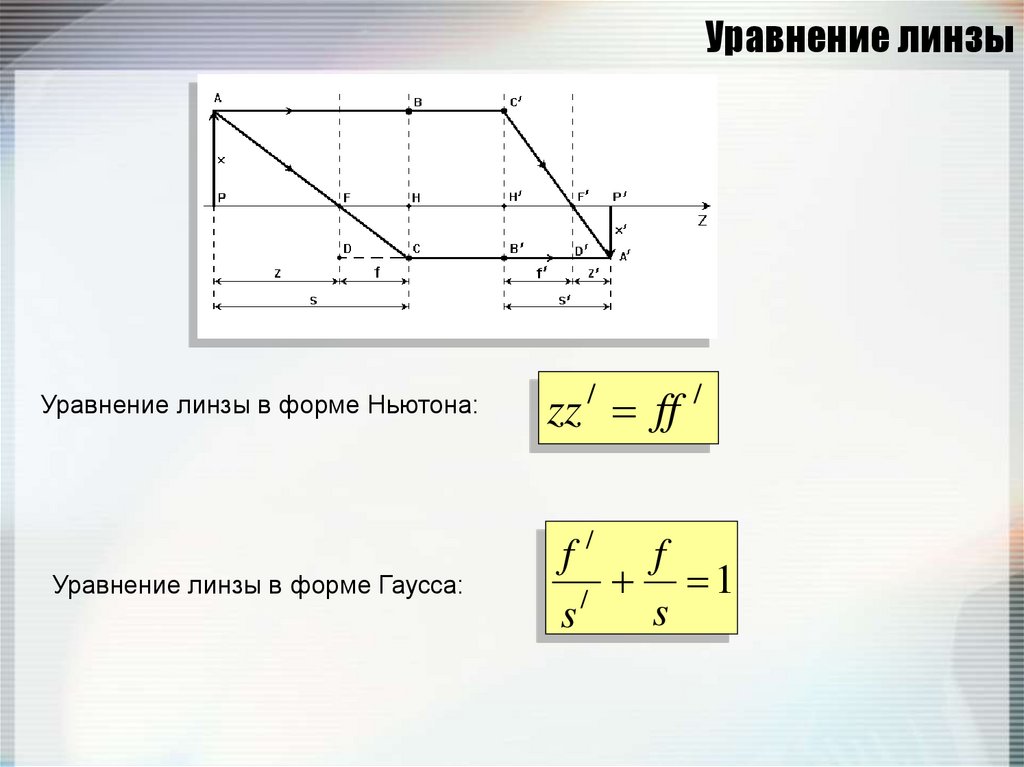 Уравнение линзы

A
B
C'
x
P
F
H
H'
F'
P'
Z
x'
D
C
B'
D'
A'
z
f
f'
z'
s
s'

Уравнение линзы в форме Ньютона:

$zz' = ff'$

Уравнение линзы в форме Гаусса:

$\frac{f'}{s'} + \frac{f}{s} = 1$